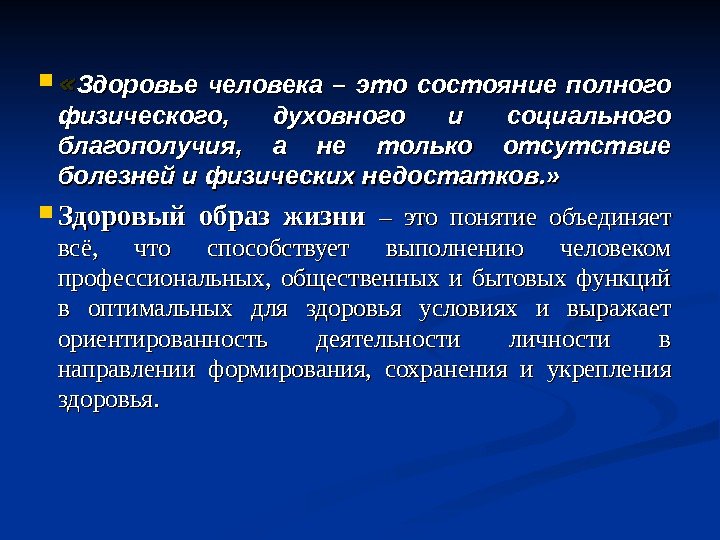 «Здоровье человека – это состояние полного физического, духовного и социального благополучия, а не только отсутствие болезней и физических недостатков.»

Здоровый образ жизни – это понятие объединяет всё, что способствует выполнению человеком профессиональных, общественных и бытовых функций в оптимальных для здоровья условиях и выражает ориентированность деятельности личности в направлении формирования, сохранения и укрепления здоровья.